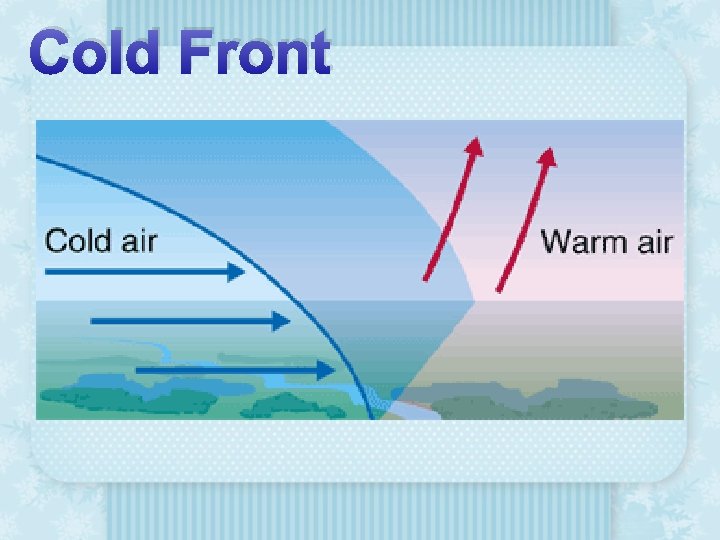 Cold Front

Cold air

Warm air